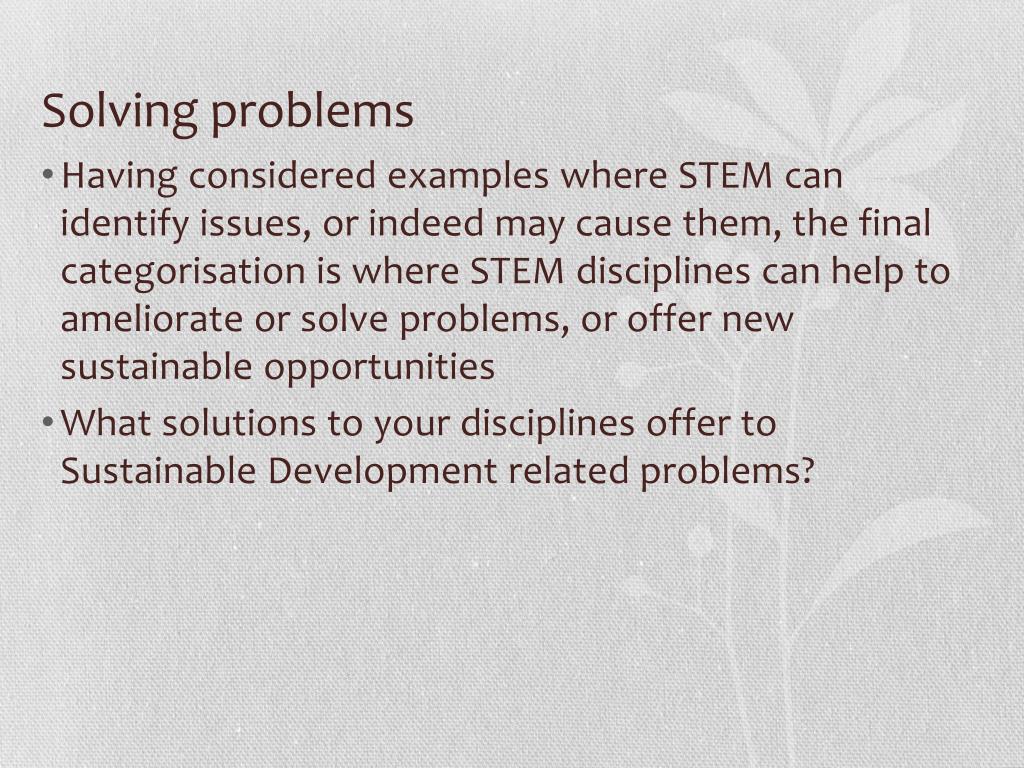 Solving problems

• Having considered examples where STEM can identify issues, or indeed may cause them, the final categorisation is where STEM disciplines can help to ameliorate or solve problems, or offer new sustainable opportunities
• What solutions to your disciplines offer to Sustainable Development related problems?